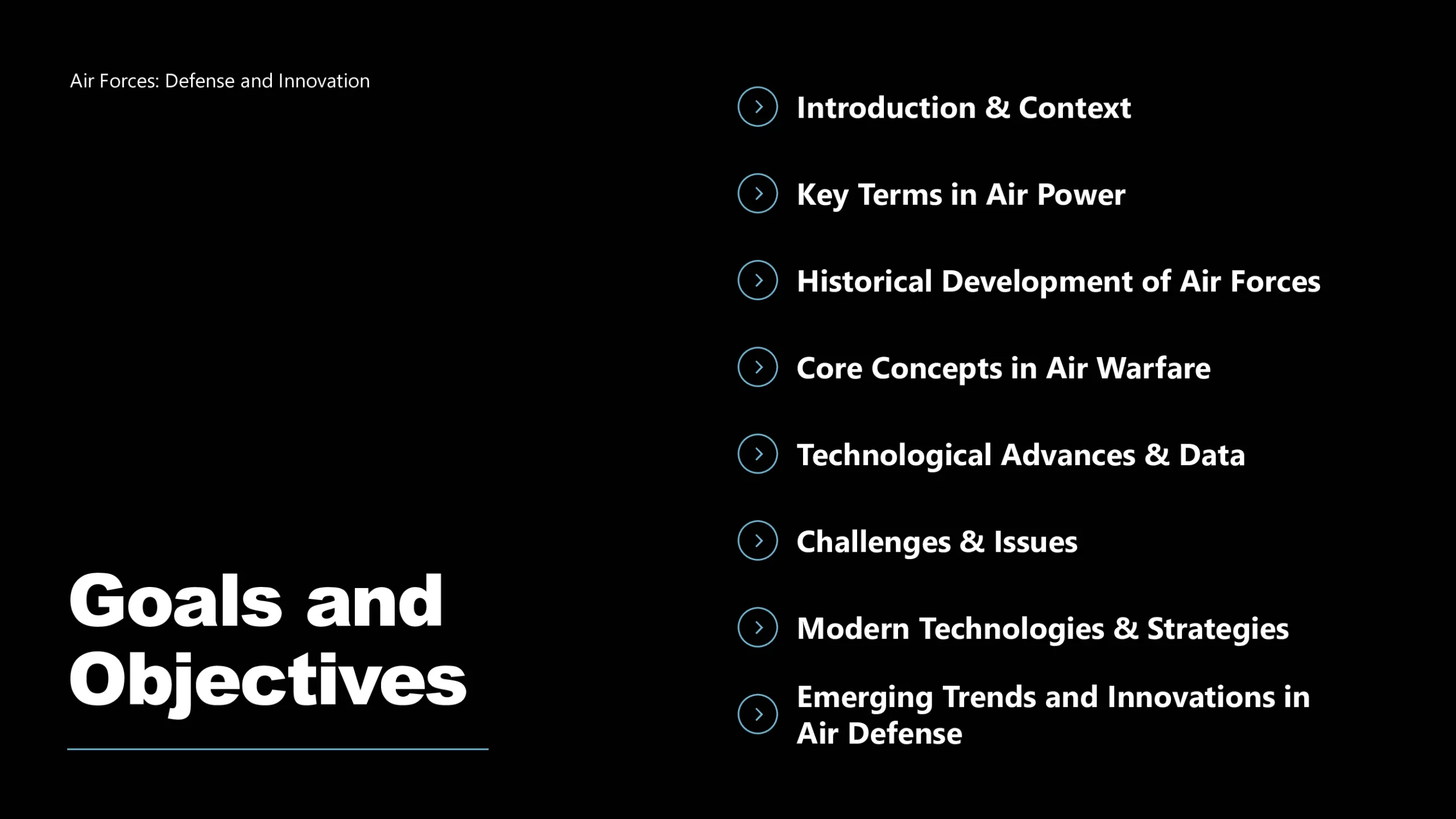 Air Forces: Defense and Innovation

Goals and Objectives

Introduction & Context

Key Terms in Air Power

Historical Development of Air Forces

Core Concepts in Air Warfare

Technological Advances & Data

Challenges & Issues

Modern Technologies & Strategies

Emerging Trends and Innovations in Air Defense